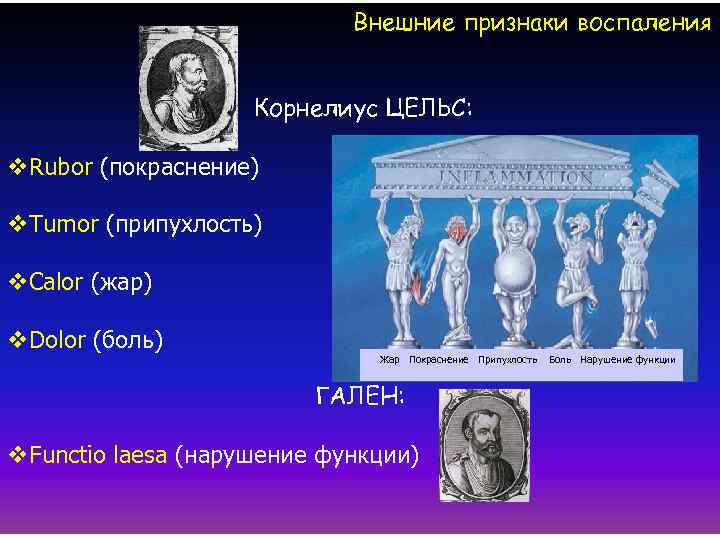 Внешние признаки воспаления

Корнелиус ЦЕЛЬС:

❖Rubor (покраснение)

❖Tumor (припухлость)

❖Calor (жар)

❖Dolor (боль)

INFLAMMATION

Жар Покраснение Припухлость Боль Нарушение функции

ГАЛЕН:

❖Functio laesa (нарушение функции)